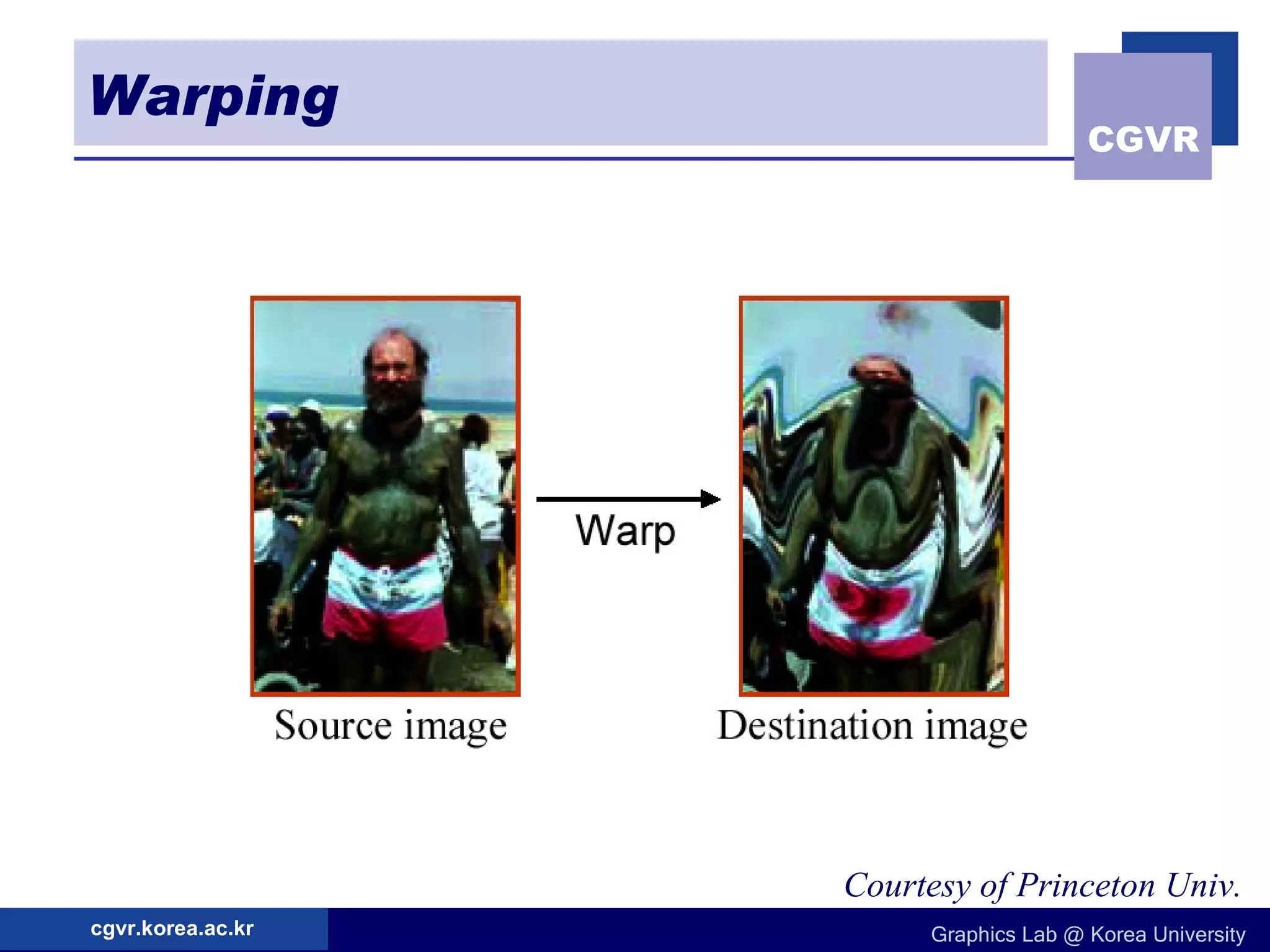 Warping

CGVR

Warp

Source image

Destination image

Courtesy of Princeton Univ.

cgvr.korea.ac.kr

Graphics Lab @ Korea University